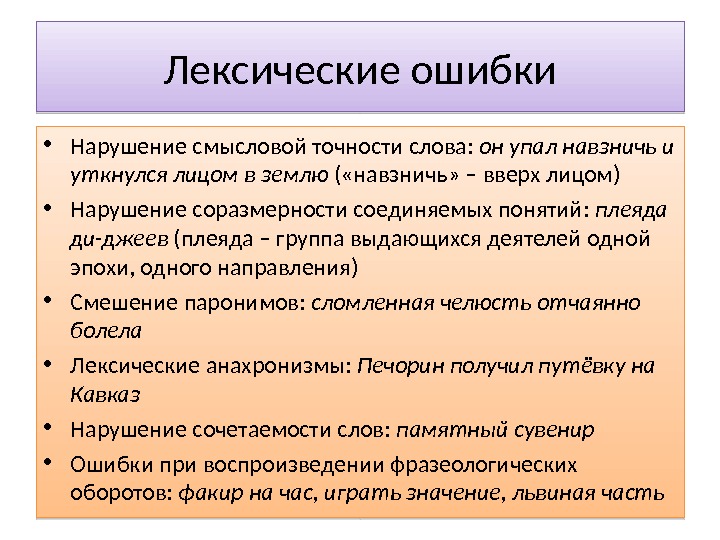 Лексические ошибки

• Нарушение смысловой точности слова: он упал навзничь и уткнулся лицом в землю («навзничь» – вверх лицом)
• Нарушение соразмерности соединяемых понятий: плеяда ди-джеев (плеяда – группа выдающихся деятелей одной эпохи, одного направления)
• Смешение паронимов: сломленная челюсть отчаянно болела
• Лексические анахронизмы: Печорин получил путёвку на Кавказ
• Нарушение сочетаемости слов: памятный сувенир
• Ошибки при воспроизведении фразеологических оборотов: факир на час, играть значение, львиная часть